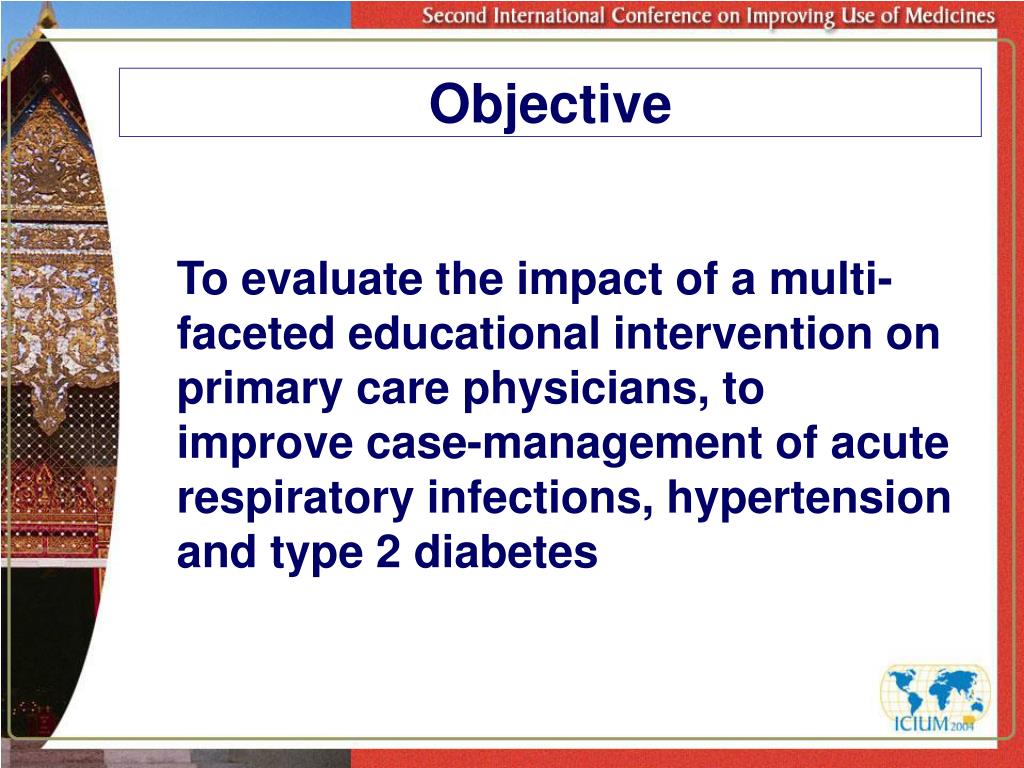 Second International Conference on Improving Use of Medicines

Objective

To evaluate the impact of a multi-faceted educational intervention on primary care physicians, to improve case-management of acute respiratory infections, hypertension and type 2 diabetes

ICIUM 2004